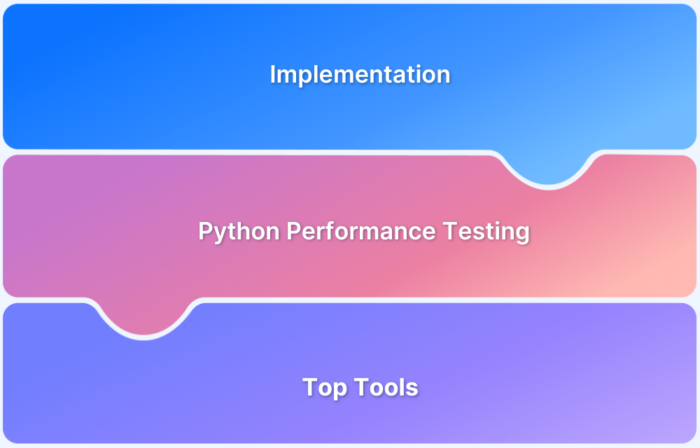 Implementation

Python Performance Testing

Top Tools